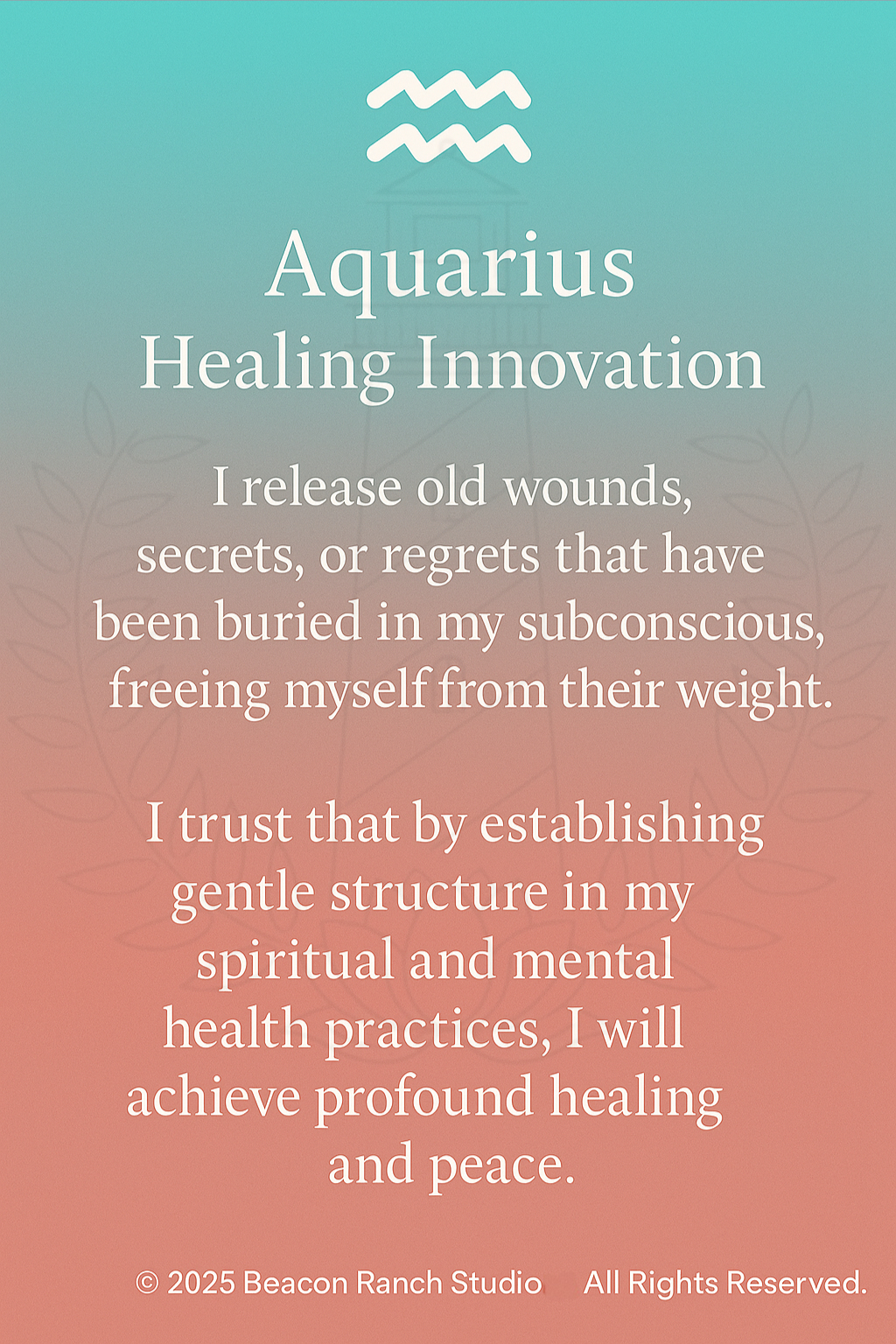 Aquarius
Healing Innovation

I release old wounds, secrets, or regrets that have been buried in my subconscious, freeing myself from their weight.

I trust that by establishing gentle structure in my spiritual and mental health practices, I will achieve profound healing and peace.

© 2025 Beacon Ranch Studio All Rights Reserved.